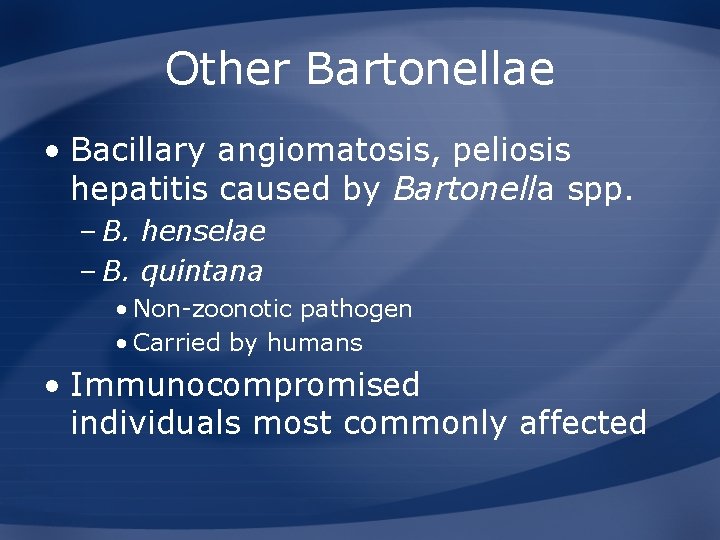 Other Bartonellae

• Bacillary angiomatosis, peliosis hepatitis caused by Bartonella spp.
  – B. henselae
  – B. quintana
    • Non-zoonotic pathogen
    • Carried by humans
• Immunocompromised individuals most commonly affected